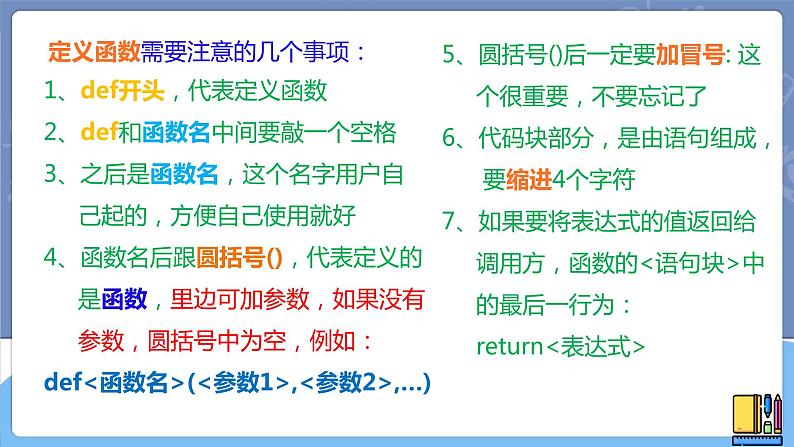 定义函数需要注意的几个事项：
1、def开头，代表定义函数
2、def和函数名中间要敲一个空格
3、之后是函数名，这个名字用户自己起的，方便自己使用就好
4、函数名后跟圆括号()，代表定义的是函数，里边可加参数，如果没有参数，圆括号中为空，例如：
def<函数名>(<参数1>,<参数2>,...)

5、圆括号()后一定要加冒号: 这个很重要，不要忘记了
6、代码块部分，是由语句组成，要缩进4个字符
7、如果要将表达式的值返回给调用方，函数的<语句块>中的最后一行为：
return<表达式>